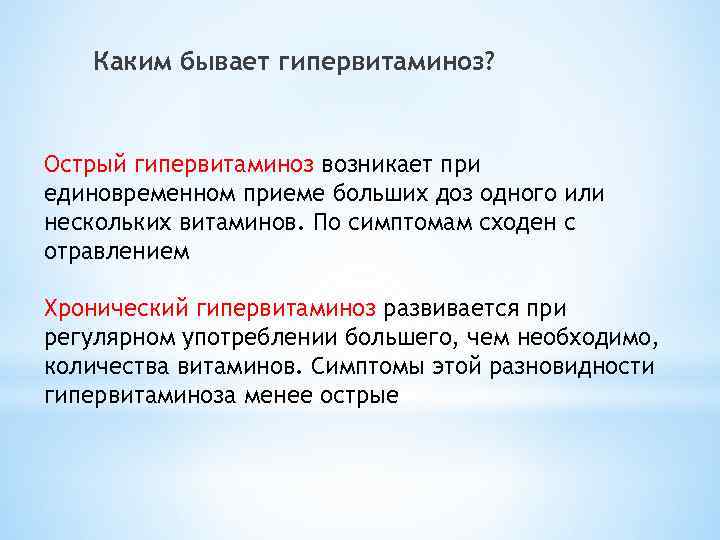 Каким бывает гипервитаминоз?

Острый гипервитаминоз возникает при единовременном приеме больших доз одного или нескольких витаминов. По симптомам сходен с отравлением

Хронический гипервитаминоз развивается при регулярном употреблении большего, чем необходимо, количества витаминов. Симптомы этой разновидности гипервитаминоза менее острые